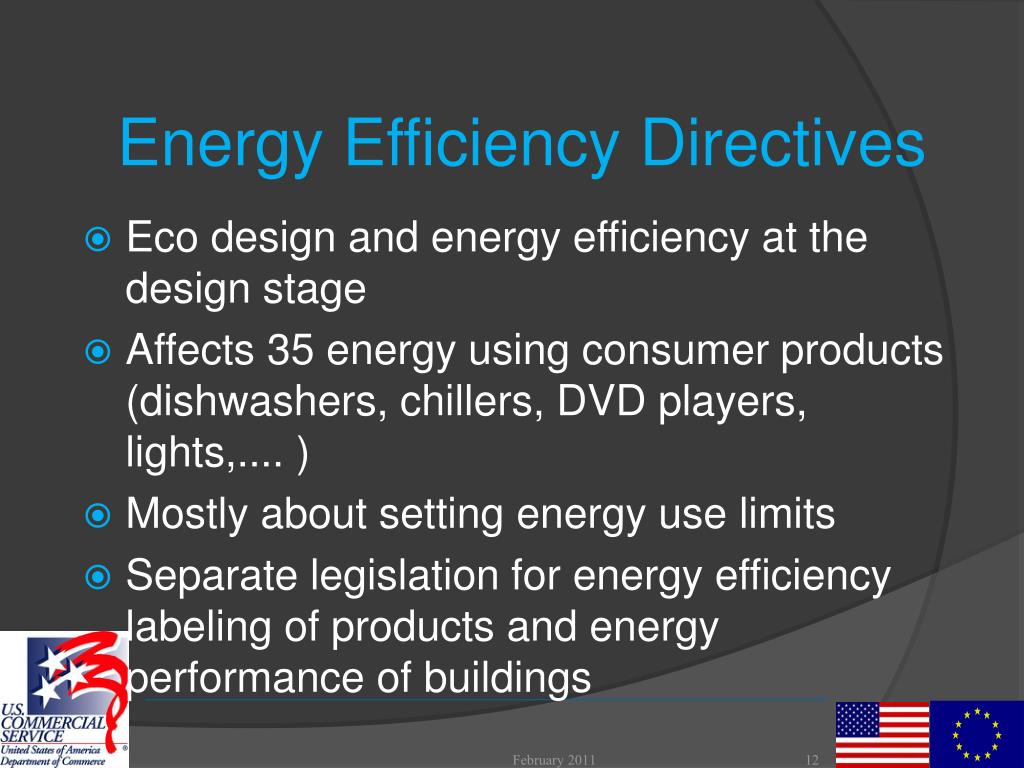 Energy Efficiency Directives

Eco design and energy efficiency at the design stage

Affects 35 energy using consumer products (dishwashers, chillers, DVD players, lights,.... )

Mostly about setting energy use limits

Separate legislation for energy efficiency labeling of products and energy performance of buildings

U.S. COMMERCIAL SERVICE
United States of America Department of Commerce

February 2011

12